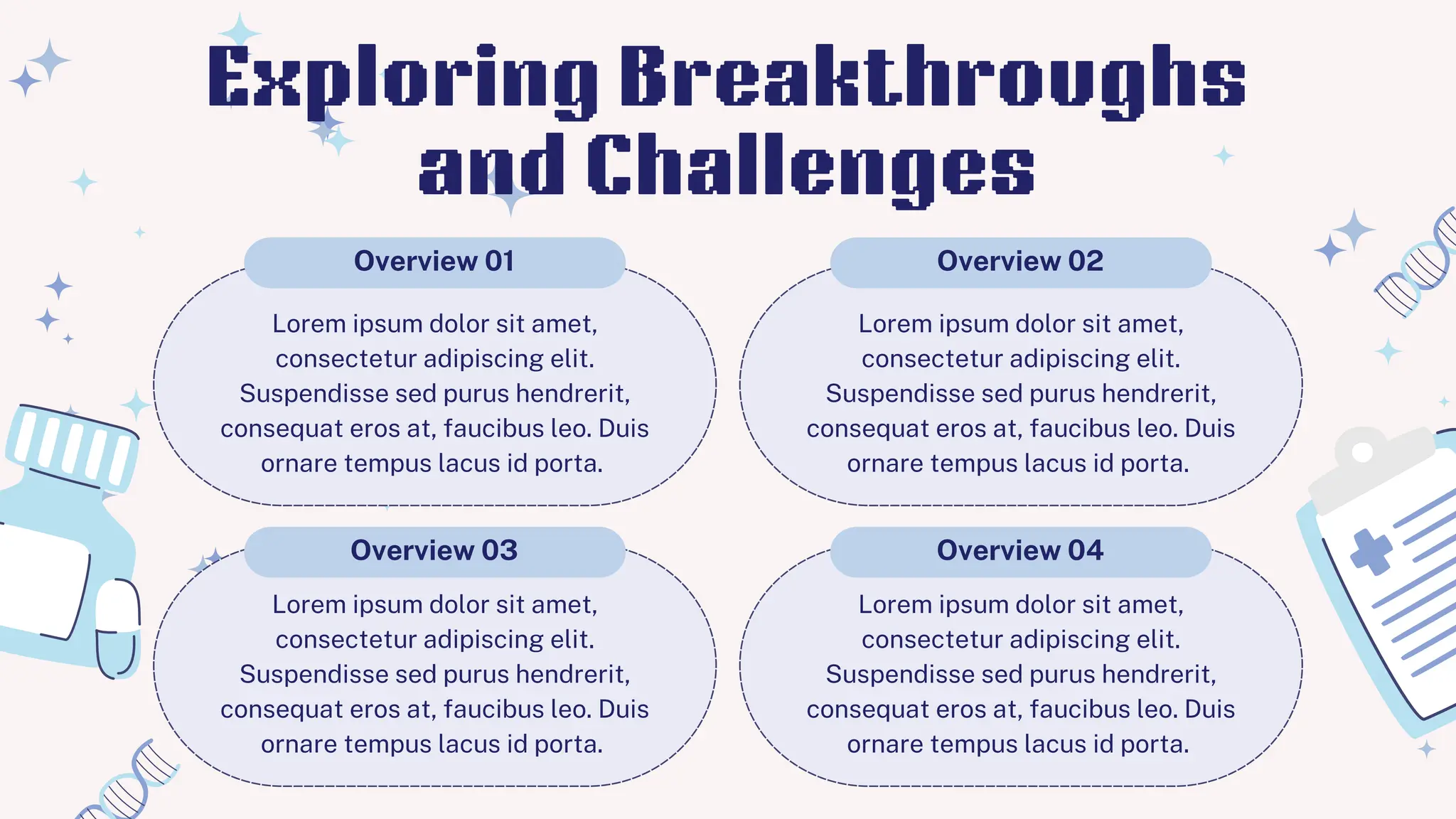 Exploring Breakthroughs and Challenges

Overview 01

Lorem ipsum dolor sit amet, consectetur adipiscing elit. Suspendisse sed purus hendrerit, consequat eros at, faucibus leo. Duis ornare tempus lacus id porta.

Overview 02

Lorem ipsum dolor sit amet, consectetur adipiscing elit. Suspendisse sed purus hendrerit, consequat eros at, faucibus leo. Duis ornare tempus lacus id porta.

Overview 03

Lorem ipsum dolor sit amet, consectetur adipiscing elit. Suspendisse sed purus hendrerit, consequat eros at, faucibus leo. Duis ornare tempus lacus id porta.

Overview 04

Lorem ipsum dolor sit amet, consectetur adipiscing elit. Suspendisse sed purus hendrerit, consequat eros at, faucibus leo. Duis ornare tempus lacus id porta.